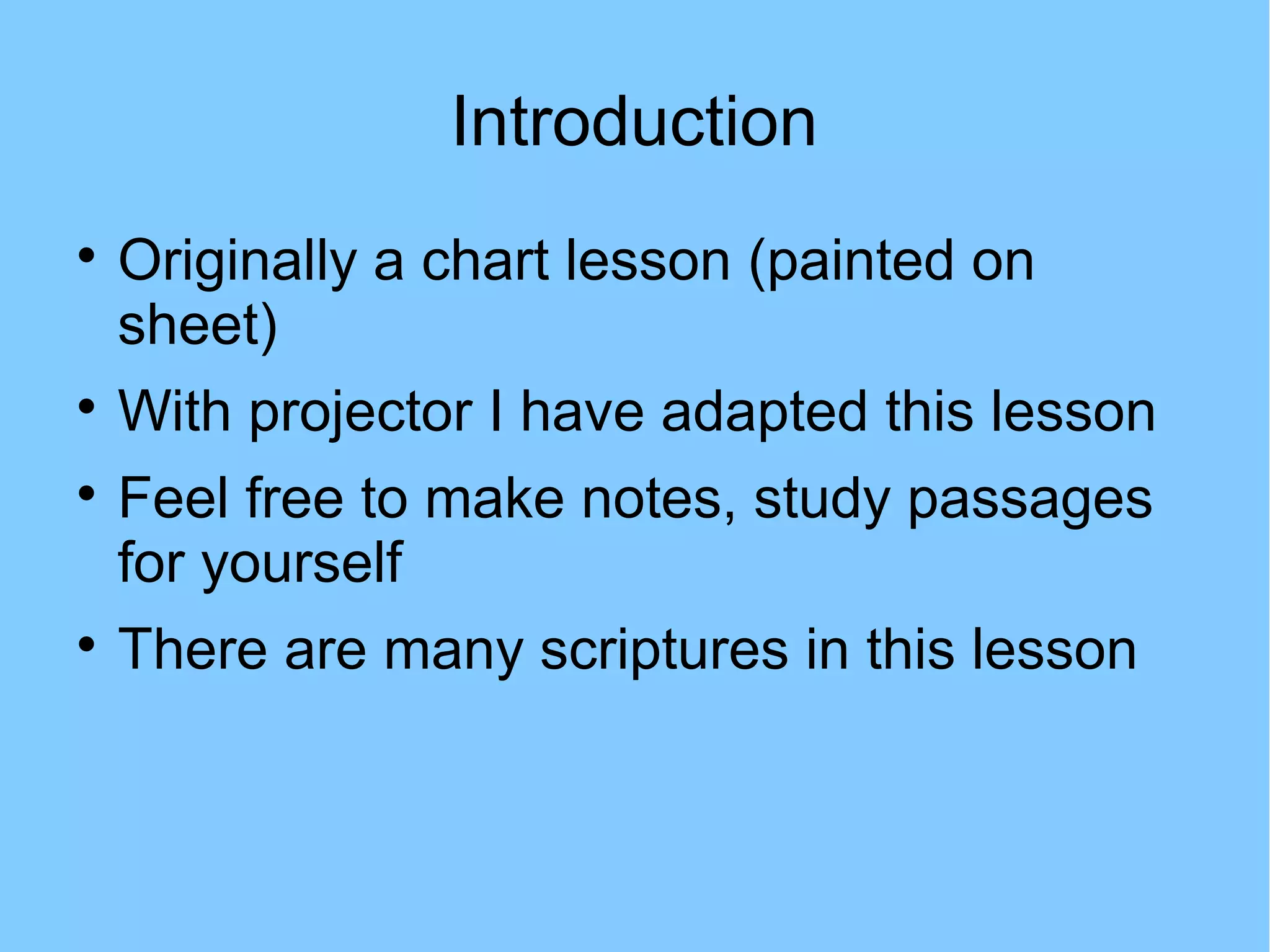 Introduction

• Originally a chart lesson (painted on sheet)
• With projector I have adapted this lesson
• Feel free to make notes, study passages for yourself
• There are many scriptures in this lesson